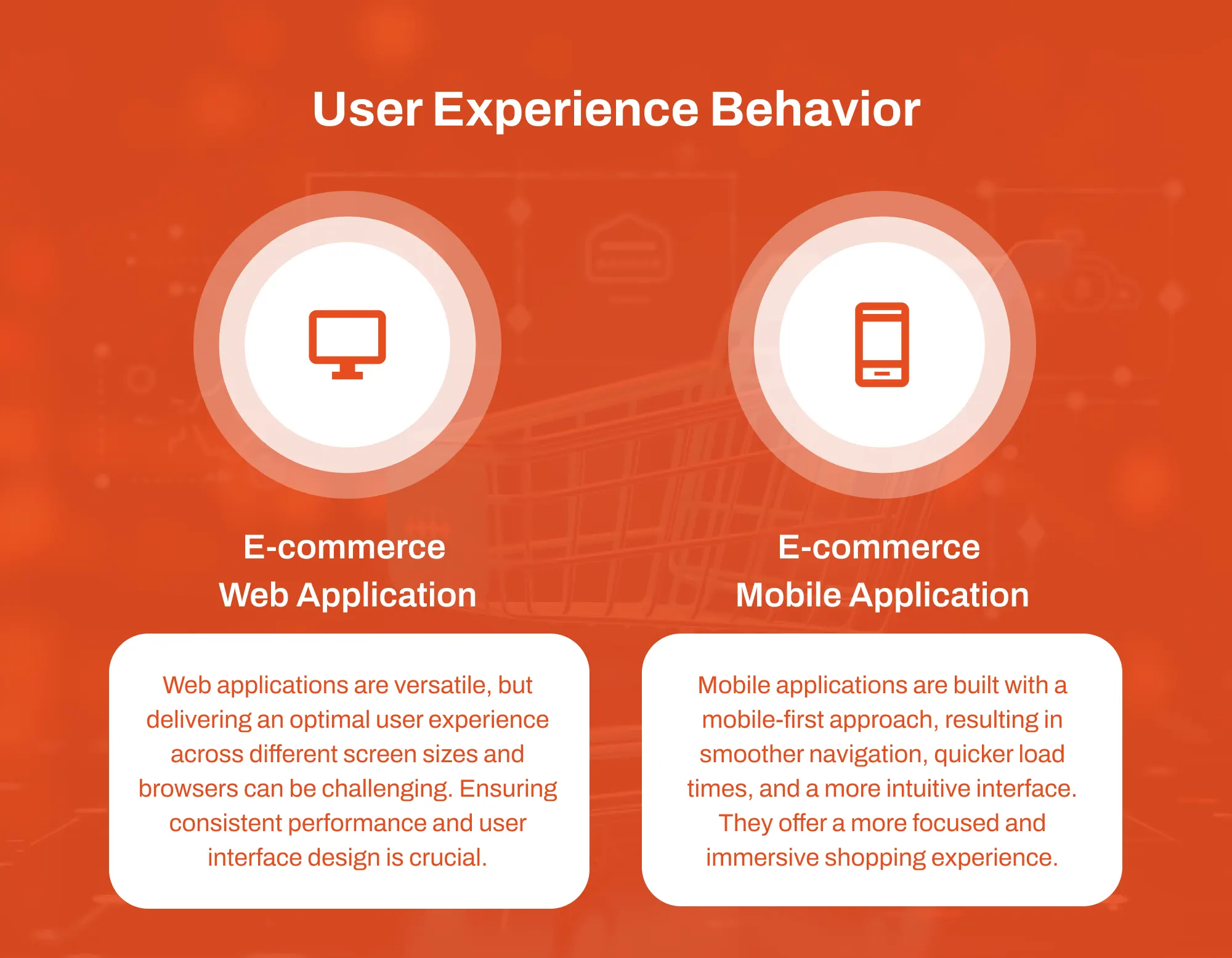 User Experience Behavior

E-commerce
Web Application

Web applications are versatile, but delivering an optimal user experience across different screen sizes and browsers can be challenging. Ensuring consistent performance and user interface design is crucial.

E-commerce
Mobile Application

Mobile applications are built with a mobile-first approach, resulting in smoother navigation, quicker load times, and a more intuitive interface. They offer a more focused and immersive shopping experience.